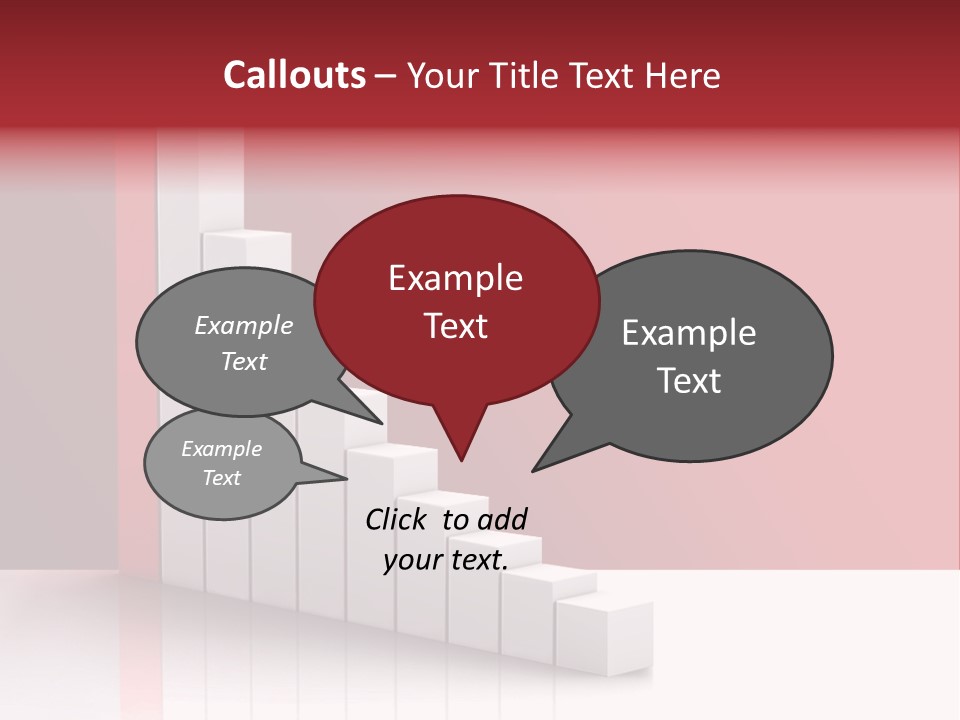 Callouts – Your Title Text Here

Example Text

Example Text

Example Text

Example Text

Click to add your text.